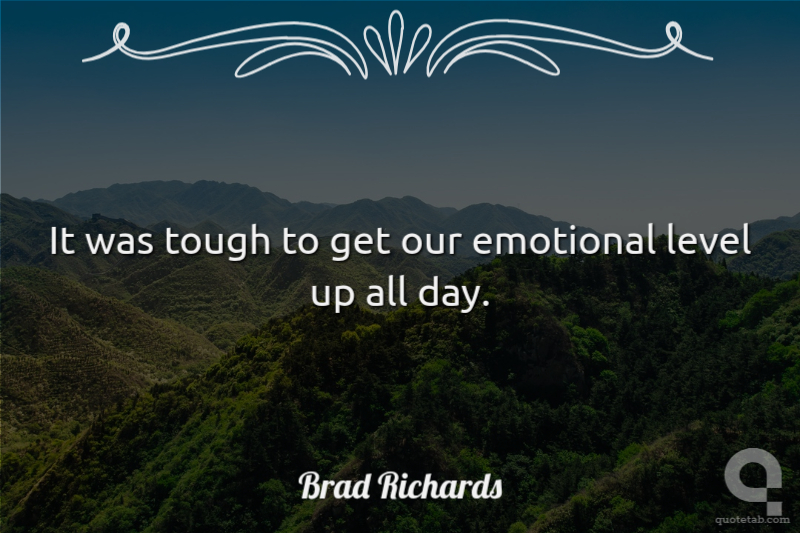 It was tough to get our emotional level up all day.

Brad Richards

quotetab.com